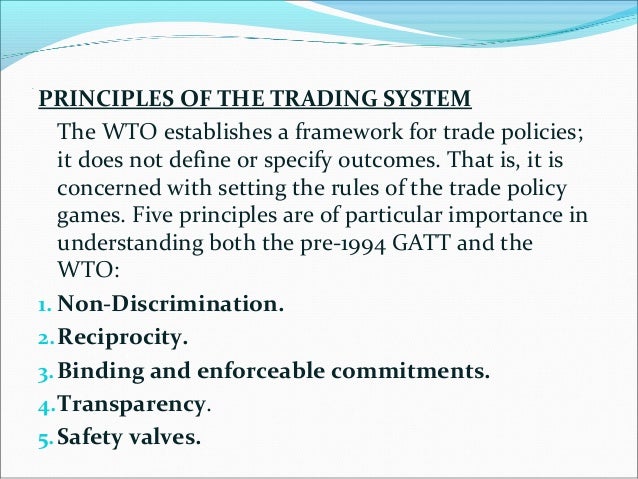 PRINCIPLES OF THE TRADING SYSTEM

The WTO establishes a framework for trade policies; it does not define or specify outcomes. That is, it is concerned with setting the rules of the trade policy games. Five principles are of particular importance in understanding both the pre-1994 GATT and the WTO:

1. Non-Discrimination.
2. Reciprocity.
3. Binding and enforceable commitments.
4. Transparency.
5. Safety valves.